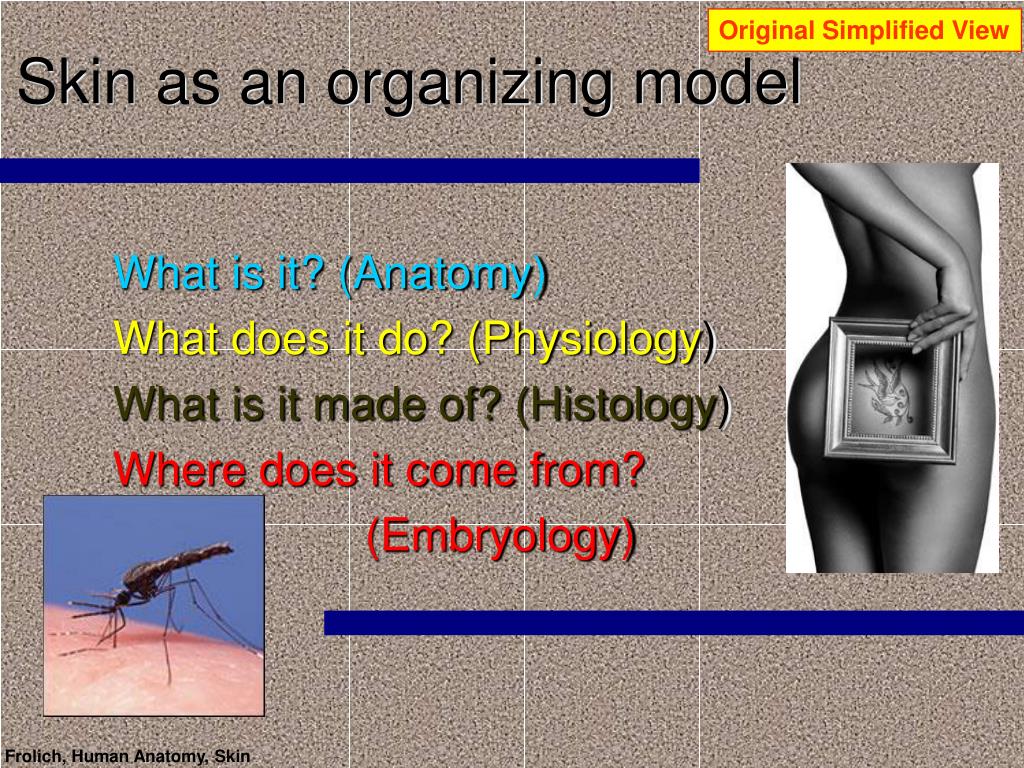 Original Simplified View

Skin as an organizing model

What is it? (Anatomy)
What does it do? (Physiology)
What is it made of? (Histology)
Where does it come from? (Embryology)

Frolich, Human Anatomy, Skin